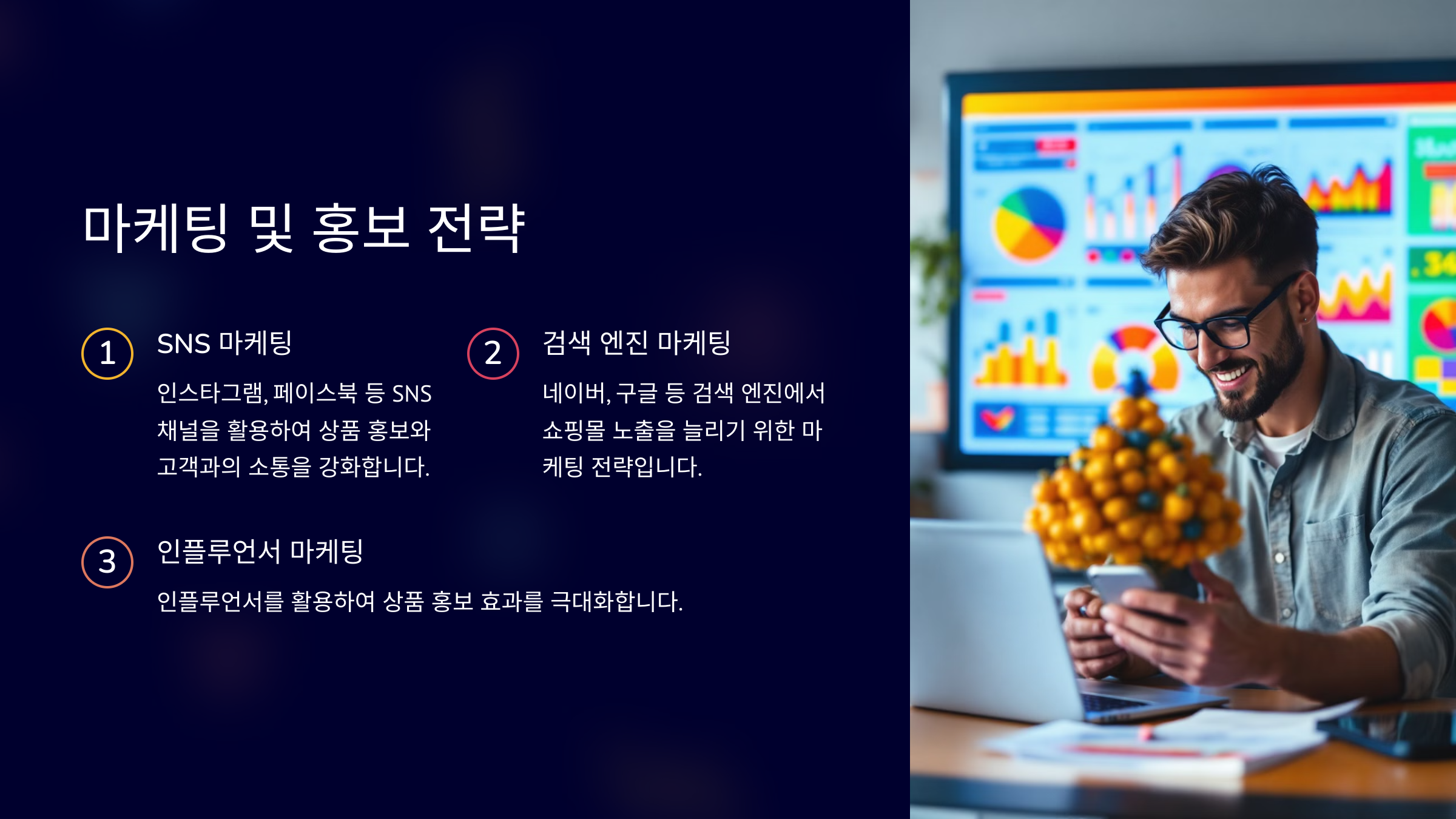 마케팅 및 홍보 전략

1

SNS 마케팅

인스타그램, 페이스북 등 SNS 채널을 활용하여 상품 홍보와 고객과의 소통을 강화합니다.

2

검색 엔진 마케팅

네이버, 구글 등 검색 엔진에서 쇼핑몰 노출을 늘리기 위한 마케팅 전략입니다.

3

인플루언서 마케팅

인플루언서를 활용하여 상품 홍보 효과를 극대화합니다.